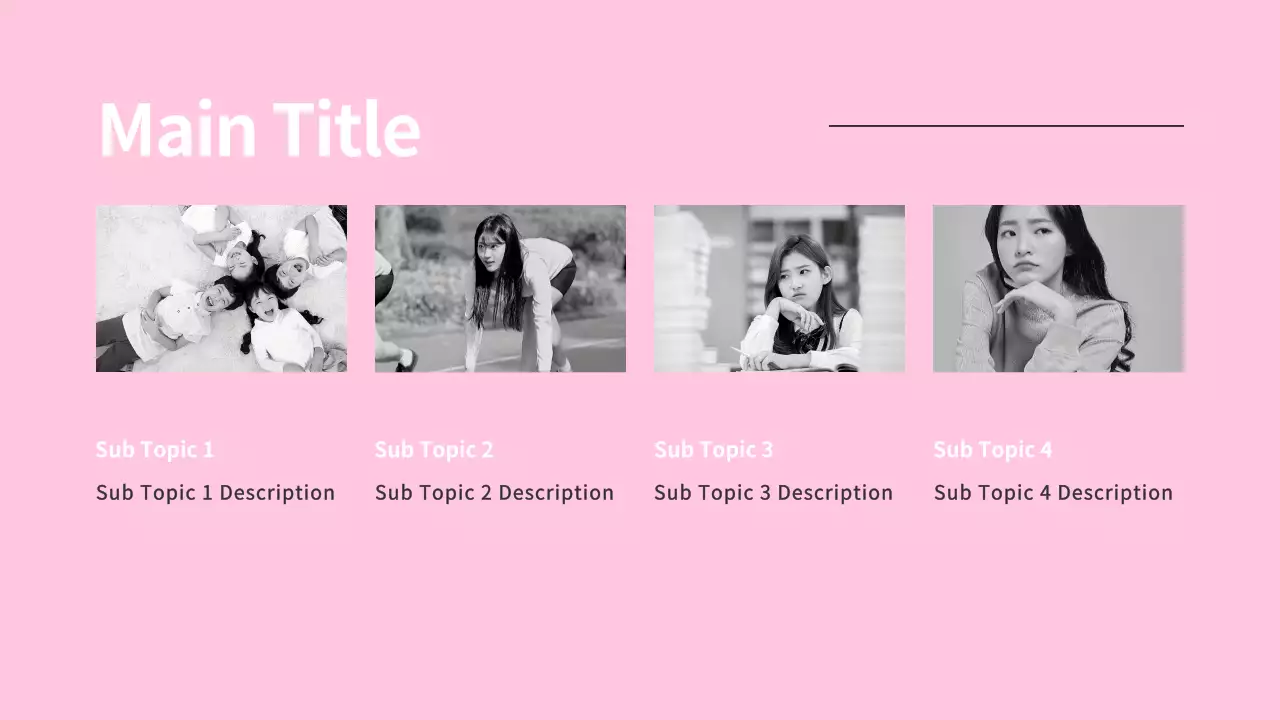 Main Title

Sub Topic 1
Sub Topic 1 Description

Sub Topic 2
Sub Topic 2 Description

Sub Topic 3
Sub Topic 3 Description

Sub Topic 4
Sub Topic 4 Description